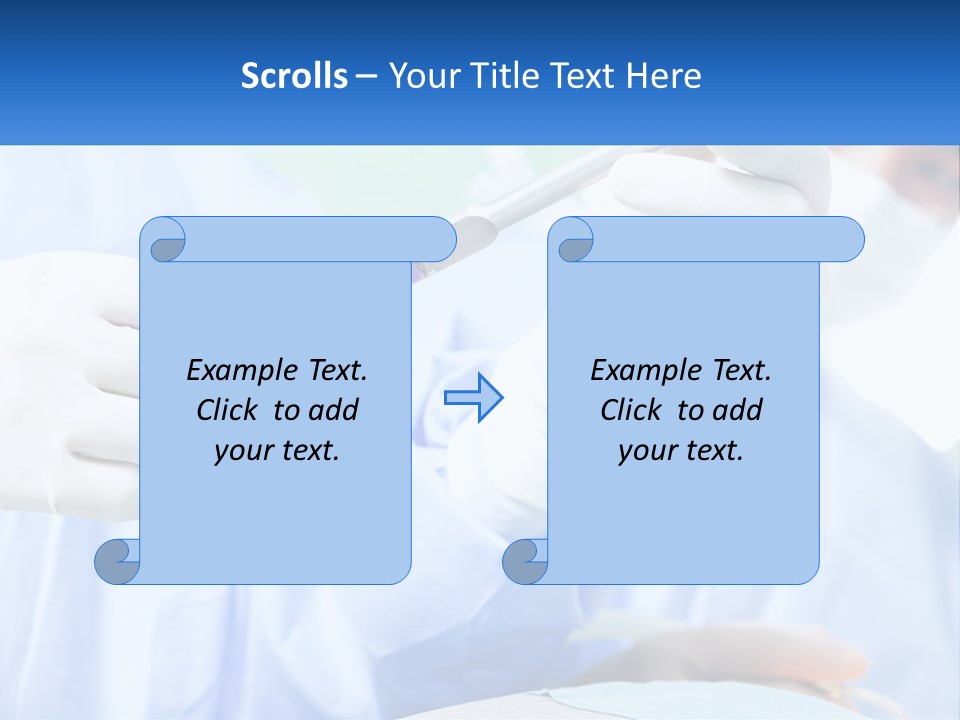 Scrolls – Your Title Text Here

Example Text. Click to add your text.

Example Text. Click to add your text.